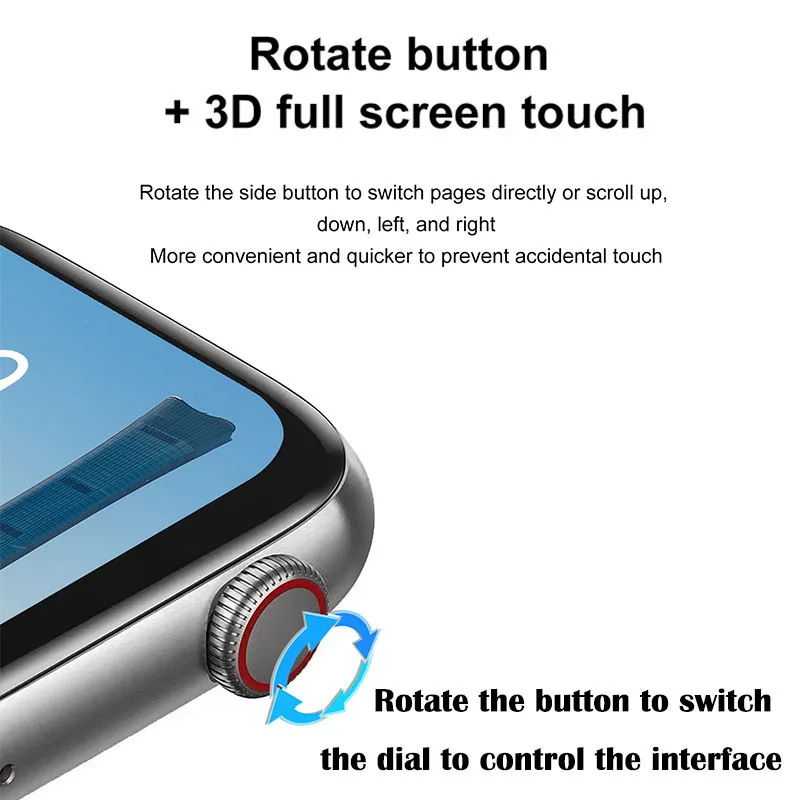 Rotate button
+ 3D full screen touch

Rotate the side button to switch pages directly or scroll up, down, left, and right
More convenient and quicker to prevent accidental touch

Rotate the button to switch the dial to control the interface